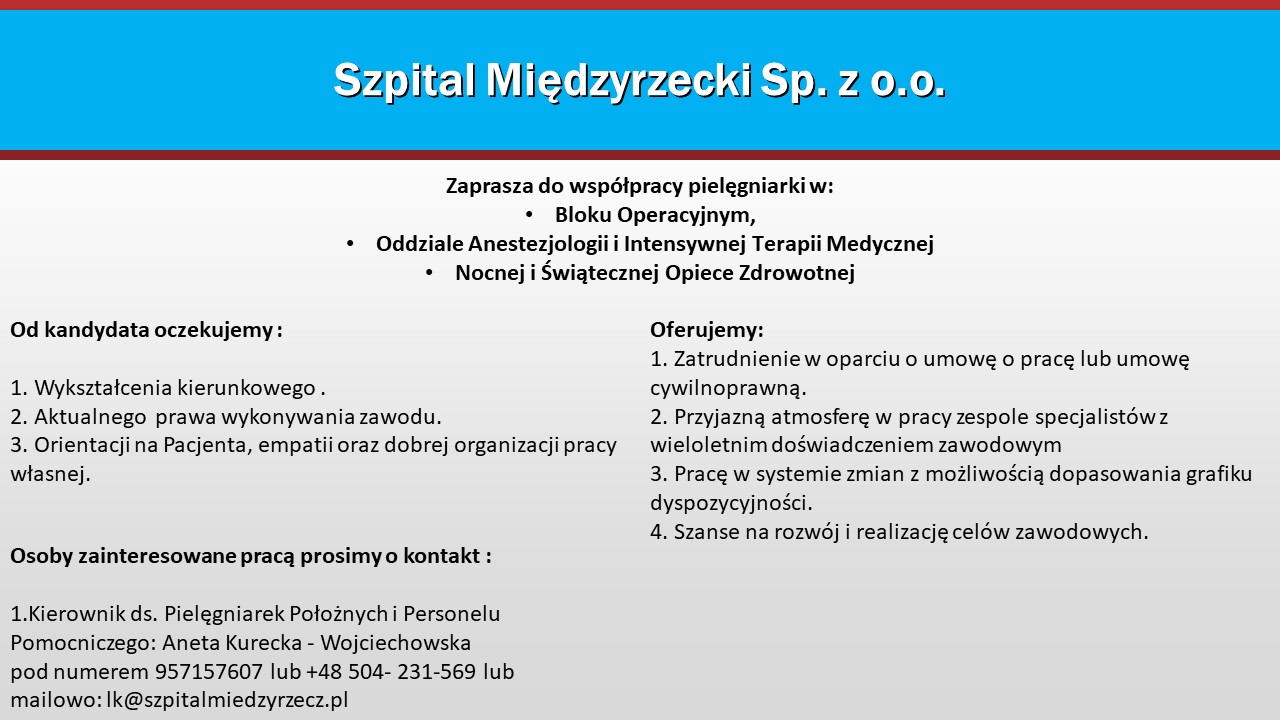 Szpital Międzyrzecki Sp. z o.o.

Zaprasza do współpracy pielęgniarki w:
• Bloku Operacyjnym,
• Oddziale Anestezjologii i Intensywnej Terapii Medycznej
• Nocnej i Świątecznej Opiece Zdrowotnej

Od kandydata oczekujemy :

1. Wykształcenia kierunkowego .
2. Aktualnego prawa wykonywania zawodu.
3. Orientacji na Pacjenta, empatii oraz dobrej organizacji pracy własnej.

Osoby zainteresowane pracą prosimy o kontakt :

1.Kierownik ds. Pielęgniarek Położnych i Personelu Pomocniczego: Aneta Kurecka - Wojciechowska
pod numerem 957157607 lub +48 504- 231-569 lub mailowo: lk@szpitalmiedzyrzecz.pl

Oferujemy:
1. Zatrudnienie w oparciu o umowę o pracę lub umowę cywilnoprawną.
2. Przyjazną atmosferę w pracy zespole specjalistów z wieloletnim doświadczeniem zawodowym
3. Pracę w systemie zmian z możliwością dopasowania grafiku dyspozycyjności.
4. Szanse na rozwój i realizację celów zawodowych.